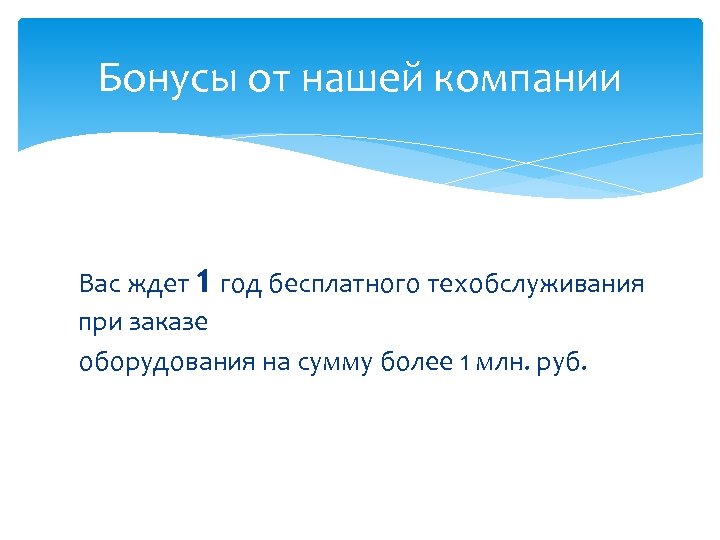 Бонусы от нашей компании

Вас ждет 1 год бесплатного техобслуживания при заказе
оборудования на сумму более 1 млн. руб.